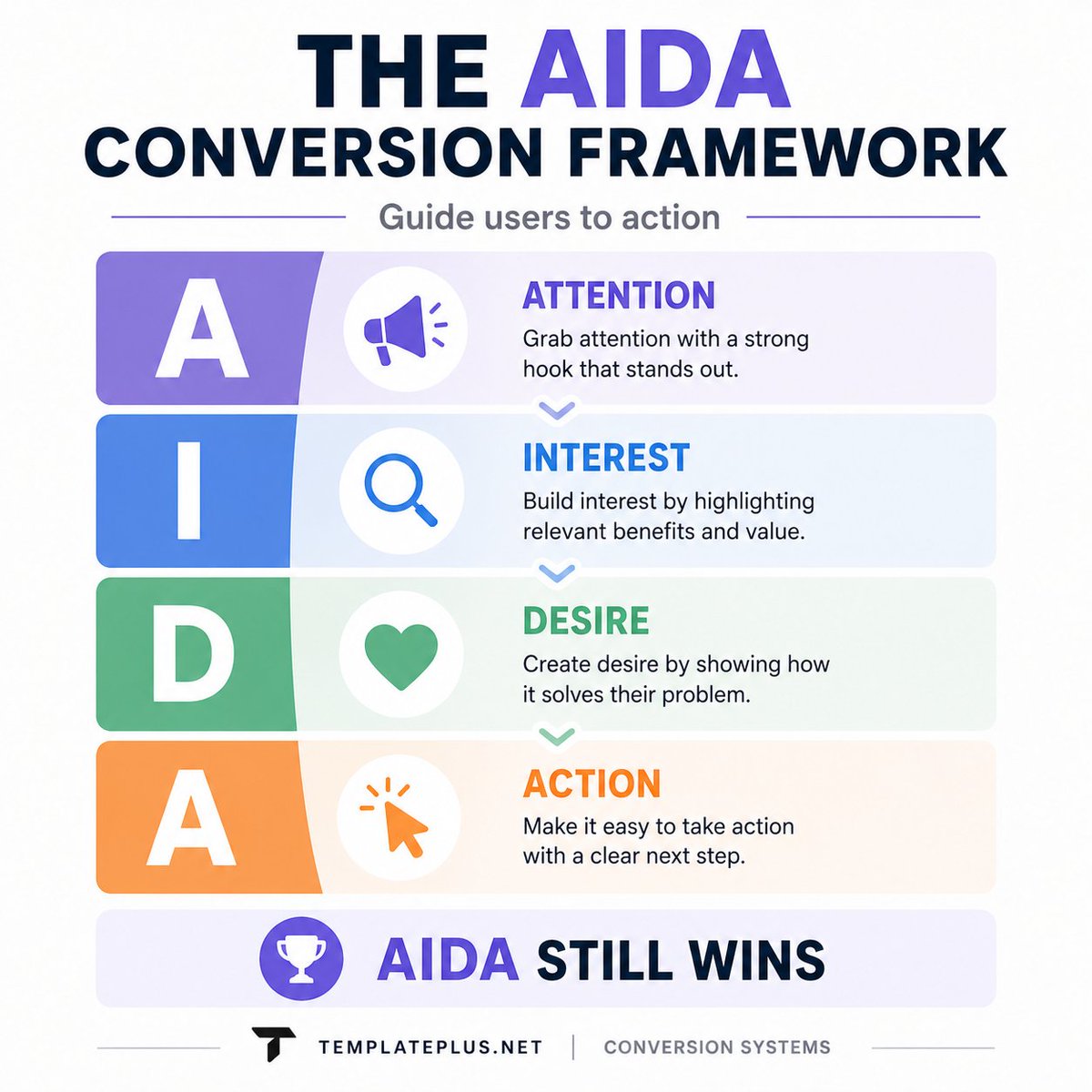 THE AIDA CONVERSION FRAMEWORK

Guide users to action

A

ATTENTION

Grab attention with a strong hook that stands out.

I

INTEREST

Build interest by highlighting relevant benefits and value.

D

DESIRE

Create desire by showing how it solves their problem.

A

ACTION

Make it easy to take action with a clear next step.

AIDA STILL WINS

TEMPLATEPLUS.NET | CONVERSION SYSTEMS